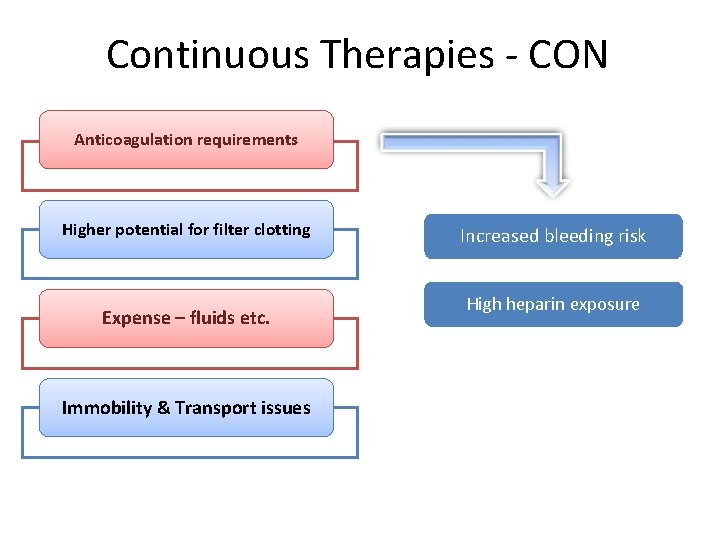 Continuous Therapies - CON

Anticoagulation requirements

Higher potential for filter clotting

Expense – fluids etc.

Immobility & Transport issues

Increased bleeding risk

High heparin exposure